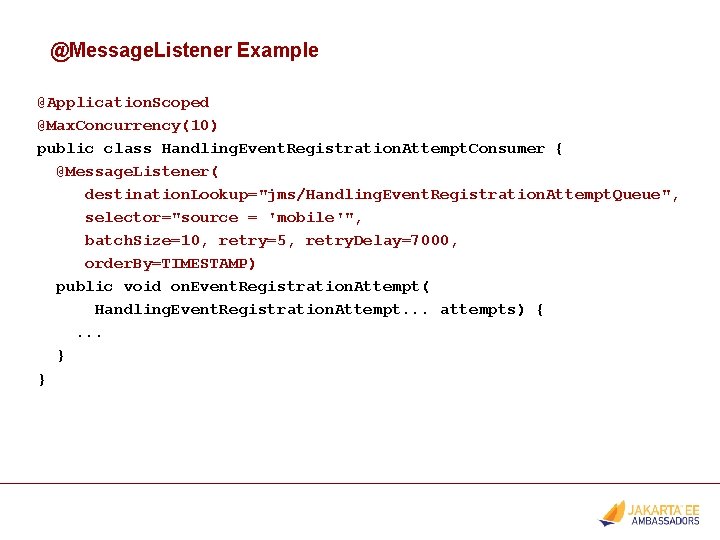 @MessageListener Example

@ApplicationScoped
@MaxConcurrency(10)
public class HandlingEventRegistrationAttemptConsumer {
  @MessageListener(
    destinationLookup="jms/HandlingEventRegistrationAttemptQueue",
    selector="source = 'mobile'",
    batchSize=10, retry=5, retryDelay=7000,
    orderBy=TIMESTAMP)
  public void onEventRegistrationAttempt(
     HandlingEventRegistrationAttempt... attempts) {
    ...
  }
}

JAKARTA EE AMBASSADORS